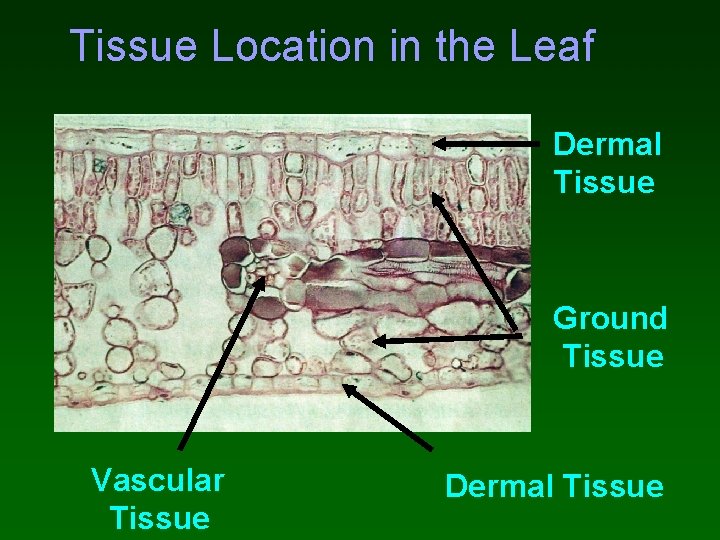 Tissue Location in the Leaf

Dermal Tissue

Ground Tissue

Vascular Tissue

Dermal Tissue